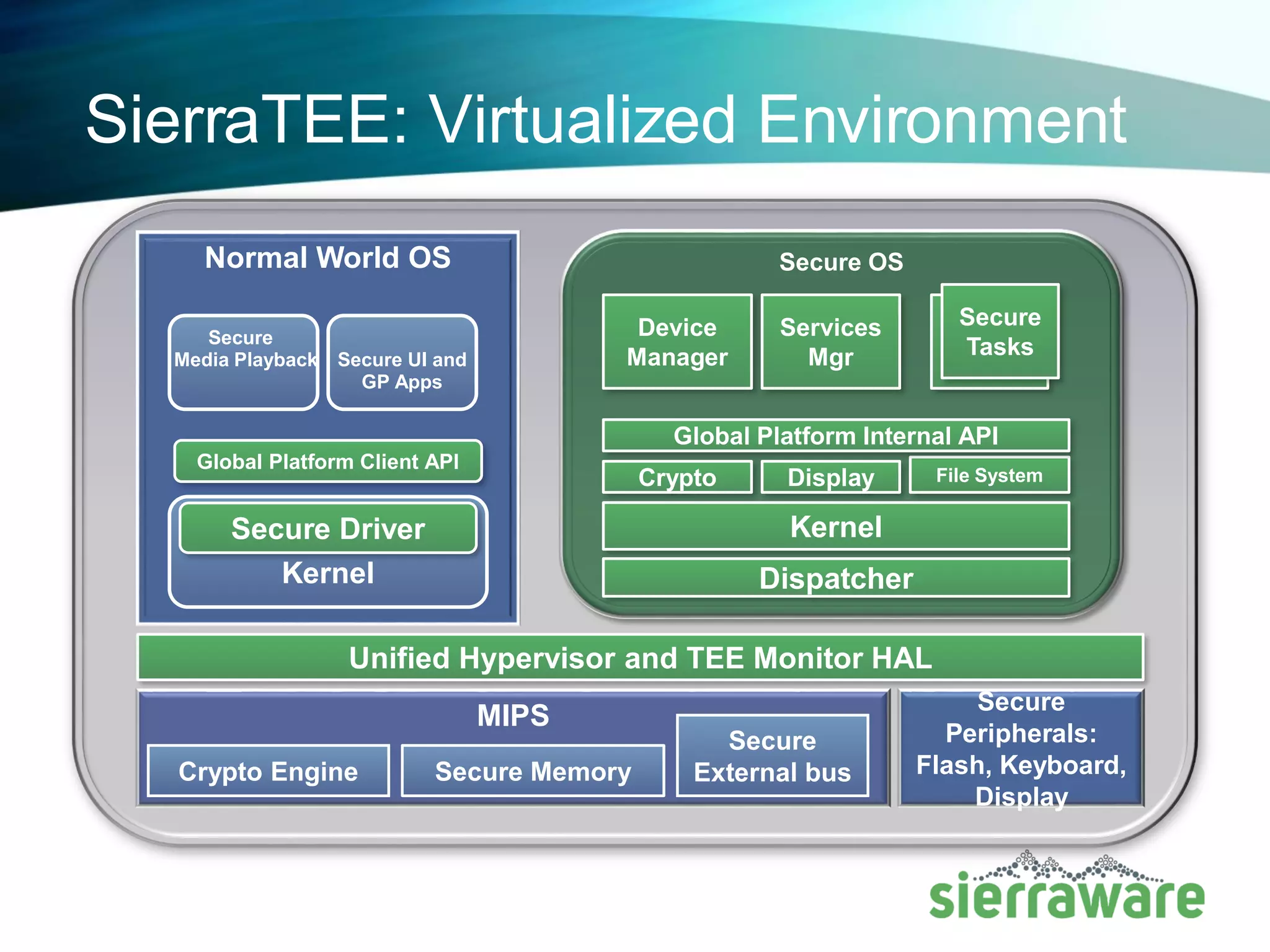 SierraTEE: Virtualized Environment

Normal World OS

Secure Media Playback

Secure UI and GP Apps

Global Platform Client API

Secure Driver

Kernel

Secure OS

Device Manager

Services Mgr

Secure Tasks

Global Platform Internal API

Crypto

Display

File System

Kernel

Dispatcher

Unified Hypervisor and TEE Monitor HAL

MIPS

Crypto Engine

Secure Memory

Secure External bus

Secure Peripherals: Flash, Keyboard, Display

sierraware